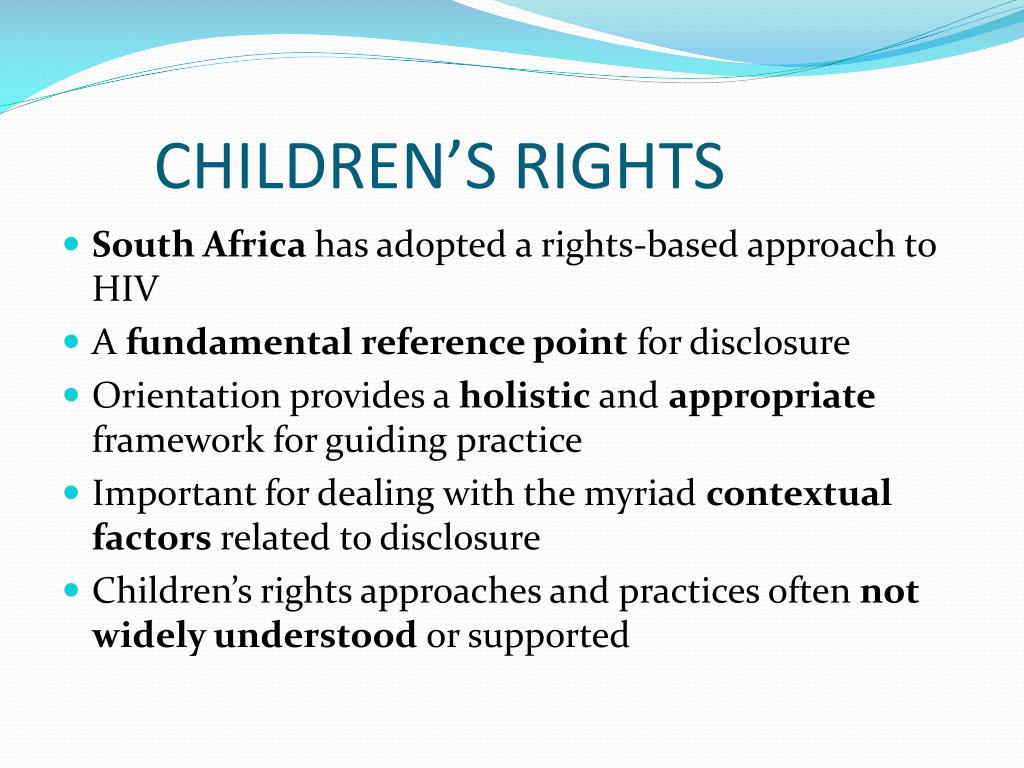 CHILDREN'S RIGHTS

• South Africa has adopted a rights-based approach to HIV
• A fundamental reference point for disclosure
• Orientation provides a holistic and appropriate framework for guiding practice
• Important for dealing with the myriad contextual factors related to disclosure
• Children's rights approaches and practices often not widely understood or supported